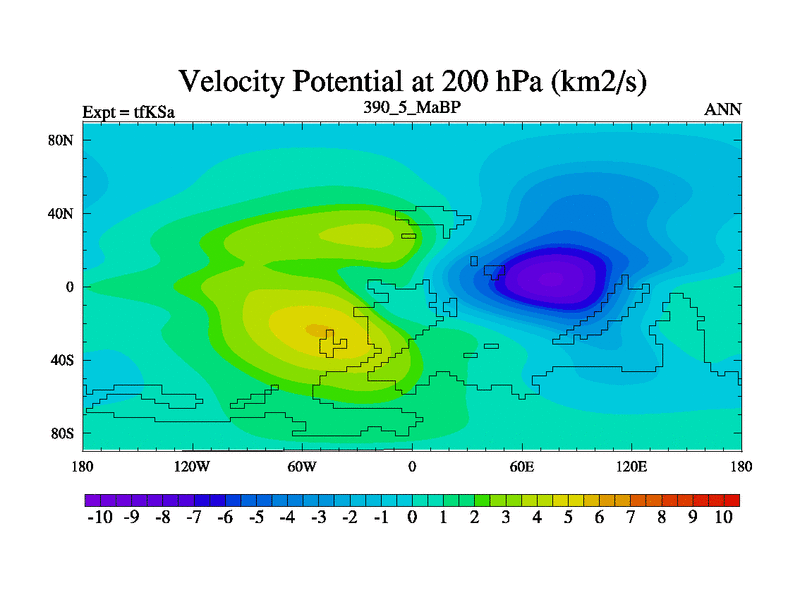 Velocity Potential at 200 hPa (km2/s)

Expt = tfKSa

390_5_MaBP

ANN

80N
40N
0
40S
80S

180
120W
60W
0
60E
120E
180

-10 -9 -8 -7 -6 -5 -4 -3 -2 -1 0 1 2 3 4 5 6 7 8 9 10